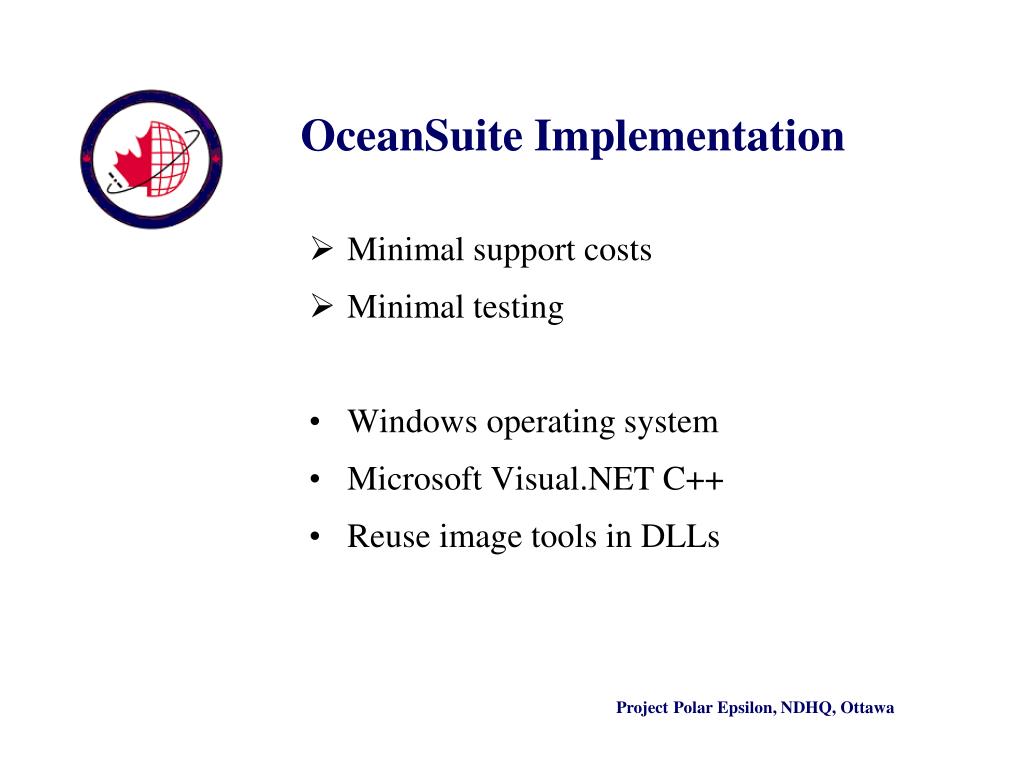 OceanSuite Implementation

➢ Minimal support costs
➢ Minimal testing

• Windows operating system
• Microsoft Visual.NET C++
• Reuse image tools in DLLs

Project Polar Epsilon, NDHQ, Ottawa